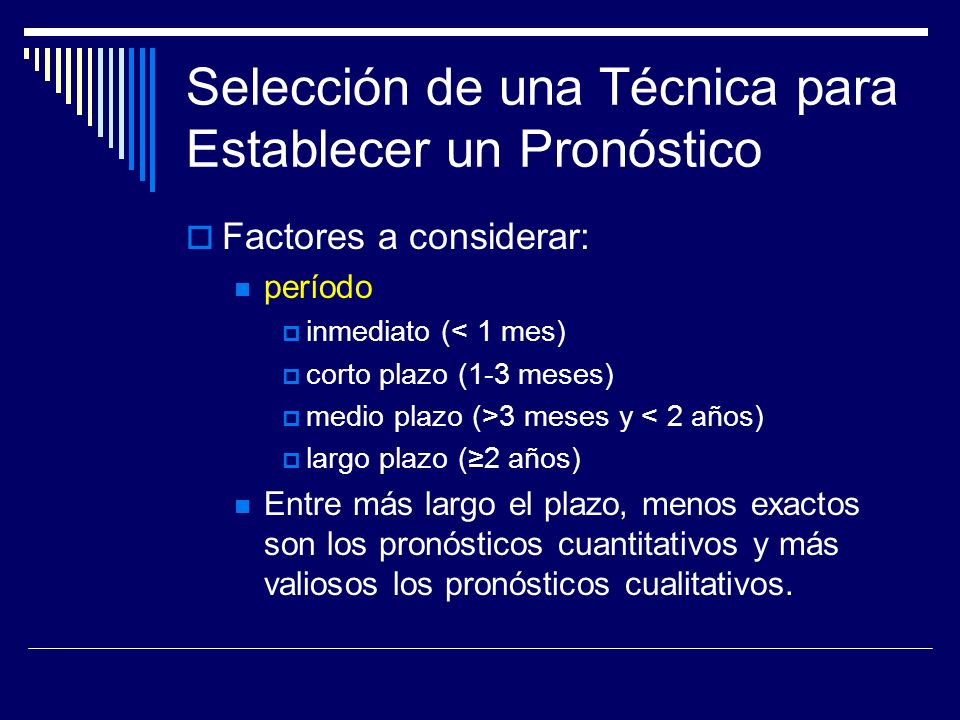 Selección de una Técnica para Establecer un Pronóstico

Factores a considerar:

período

inmediato (< 1 mes)

corto plazo (1-3 meses)

medio plazo (>3 meses y < 2 años)

largo plazo (≥2 años)

Entre más largo el plazo, menos exactos son los pronósticos cuantitativos y más valiosos los pronósticos cualitativos.